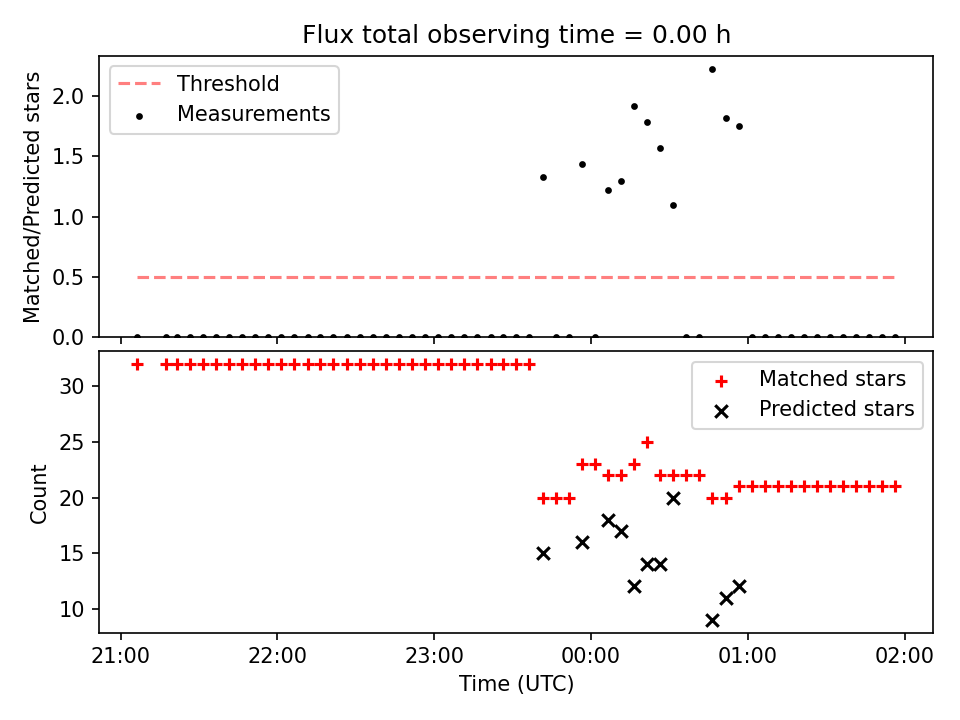 Flux total observing time = 0.00 h

Threshold
Measurements

Matched/Predicted stars

2.0
1.5
1.0
0.5
0.0

Matched stars
Predicted stars

Count

30
25
20
15
10

21:00
22:00
23:00
00:00
01:00
02:00

Time (UTC)